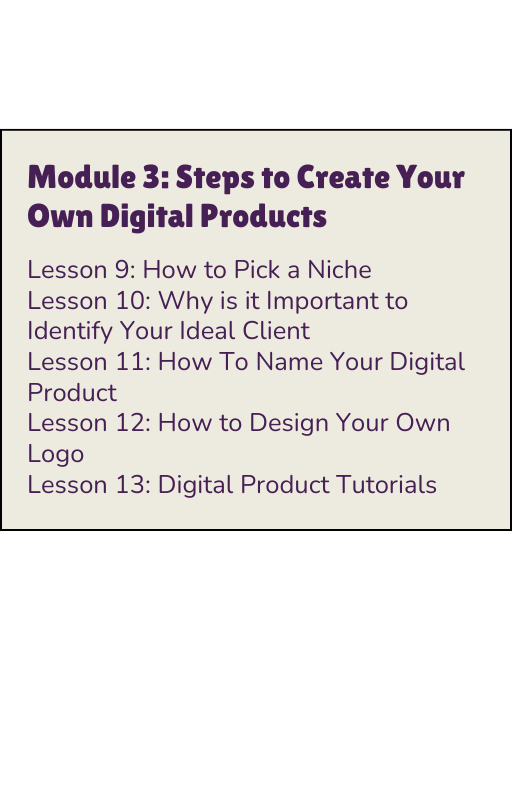 Module 3: Steps to Create Your Own Digital Products

Lesson 9: How to Pick a Niche
Lesson 10: Why is it Important to Identify Your Ideal Client
Lesson 11: How To Name Your Digital Product
Lesson 12: How to Design Your Own Logo
Lesson 13: Digital Product Tutorials